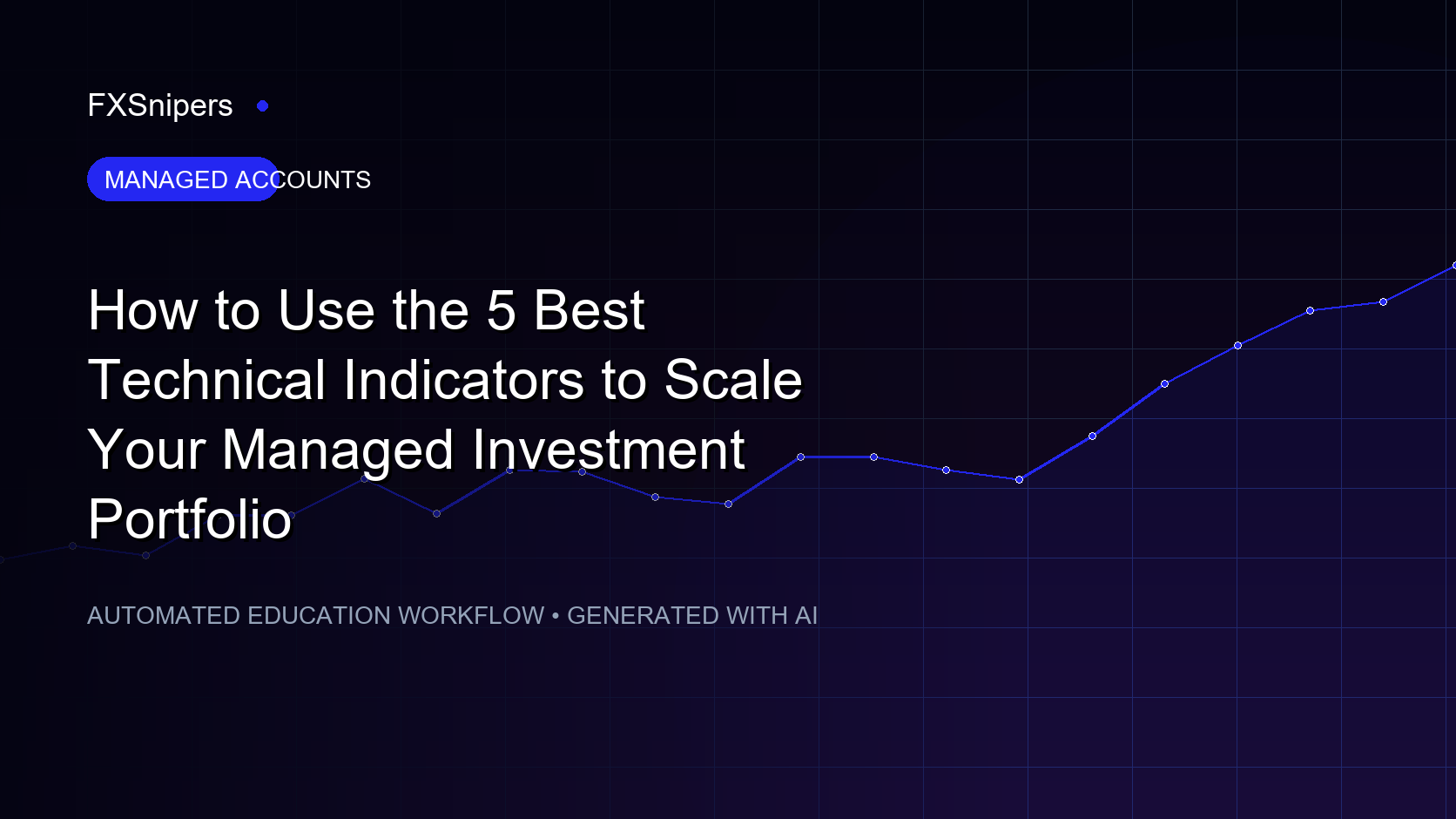 FXSnipers

MANAGED ACCOUNTS

How to Use the 5 Best Technical Indicators to Scale Your Managed Investment Portfolio

AUTOMATED EDUCATION WORKFLOW • GENERATED WITH AI